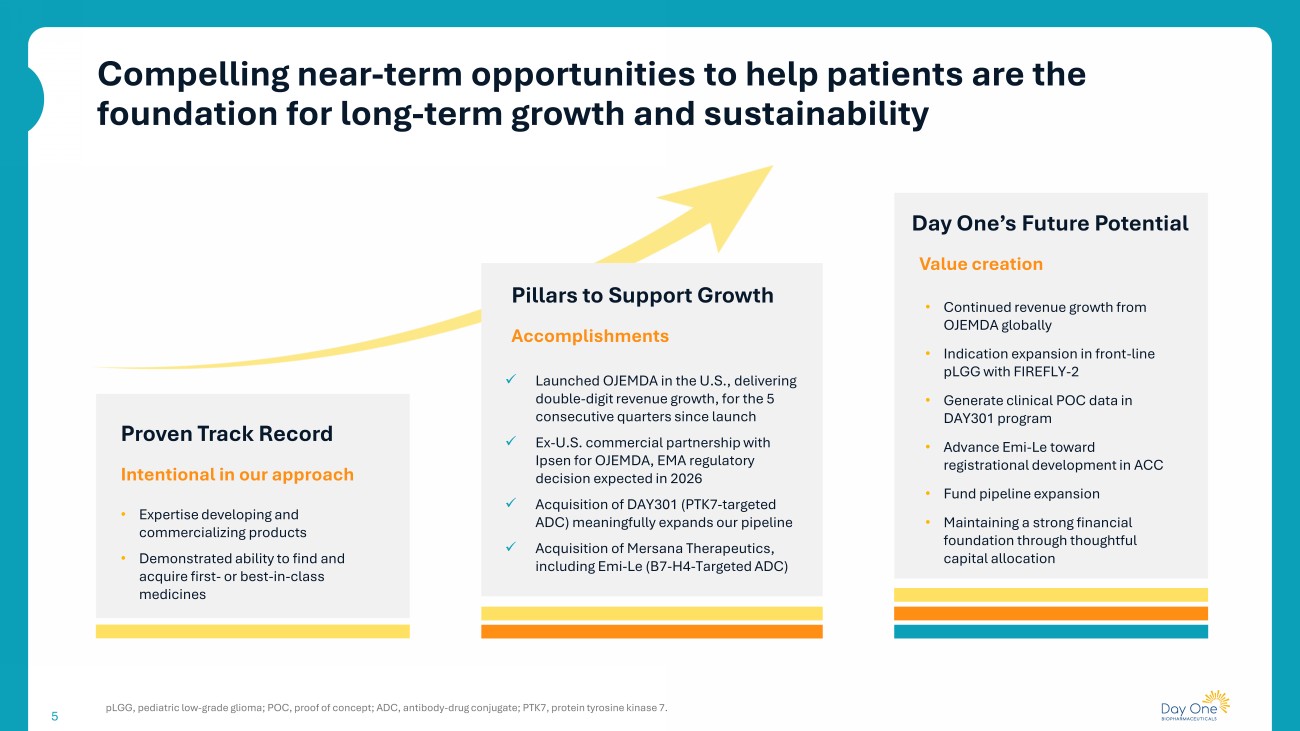 Compelling near-term opportunities to help patients are the foundation for long-term growth and sustainability

Proven Track Record

Intentional in our approach

• Expertise developing and commercializing products
• Demonstrated ability to find and acquire first- or best-in-class medicines

Pillars to Support Growth

Accomplishments

✓ Launched OJEMDA in the U.S., delivering double-digit revenue growth, for the 5 consecutive quarters since launch
✓ Ex-U.S. commercial partnership with Ipsen for OJEMDA, EMA regulatory decision expected in 2026
✓ Acquisition of DAY301 (PTK7-targeted ADC) meaningfully expands our pipeline
✓ Acquisition of Mersana Therapeutics, including Emi-Le (B7-H4-Targeted ADC)

Day One's Future Potential

Value creation

• Continued revenue growth from OJEMDA globally
• Indication expansion in front-line pLGG with FIREFLY-2
• Generate clinical POC data in DAY301 program
• Advance Emi-Le toward registrational development in ACC
• Fund pipeline expansion
• Maintaining a strong financial foundation through thoughtful capital allocation

5

pLGG, pediatric low-grade glioma; POC, proof of concept; ADC, antibody-drug conjugate; PTK7, protein tyrosine kinase 7.

Day One BIOPHARMACEUTICALS